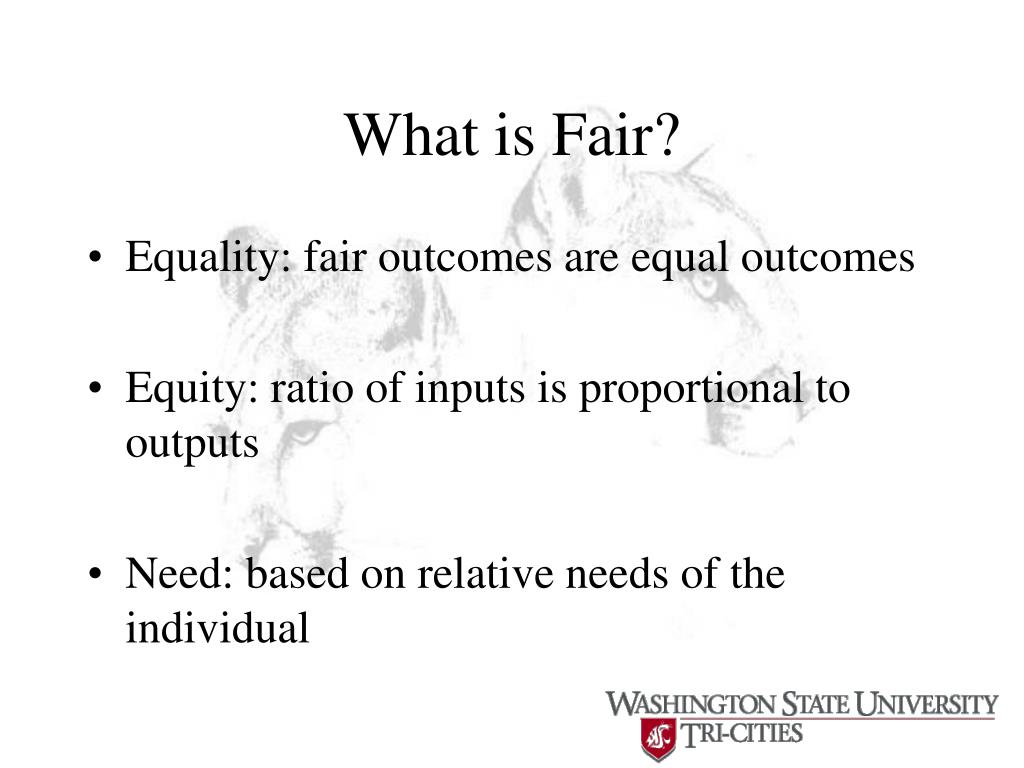 What is Fair?

• Equality: fair outcomes are equal outcomes

• Equity: ratio of inputs is proportional to outputs

• Need: based on relative needs of the individual

WASHINGTON STATE UNIVERSITY
TRI-CITIES